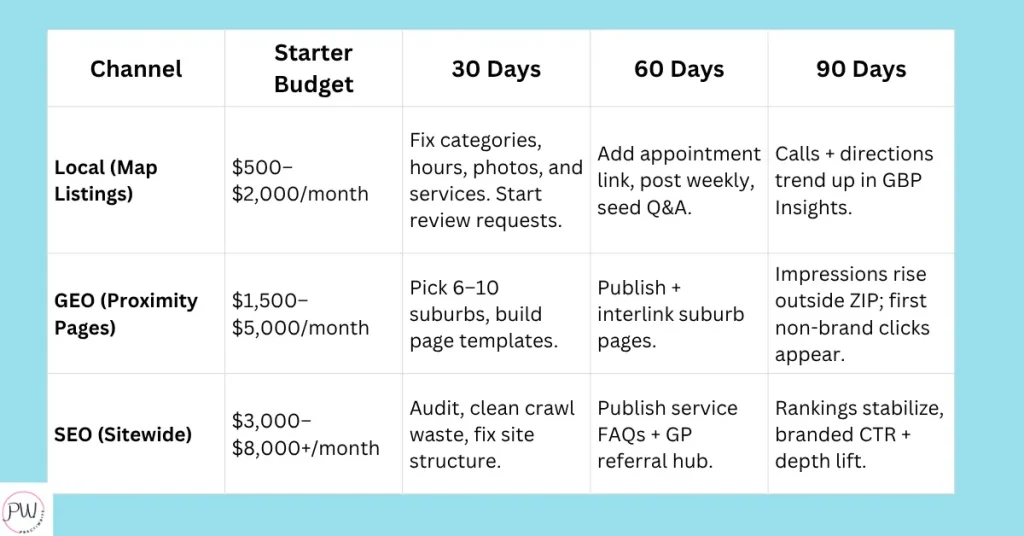 | Channel | Starter Budget | 30 Days | 60 Days | 90 Days |
|---|---|---|---|---|
| Local (Map Listings) | \$500–\$2,000/month | Fix categories, hours, photos, and services. Start review requests. | Add appointment link, post weekly, seed Q&A. | Calls + directions trend up in GBP Insights. |
| GEO (Proximity Pages) | \$1,500–\$5,000/month | Pick 6–10 suburbs, build page templates. | Publish + interlink suburb pages. | Impressions rise outside ZIP; first non-brand clicks appear. |
| SEO (Sitewide) | \$3,000–\$8,000+/month | Audit, clean crawl waste, fix site structure. | Publish service FAQs + GP referral hub. | Rankings stabilize, branded CTR + depth lift. |

PW